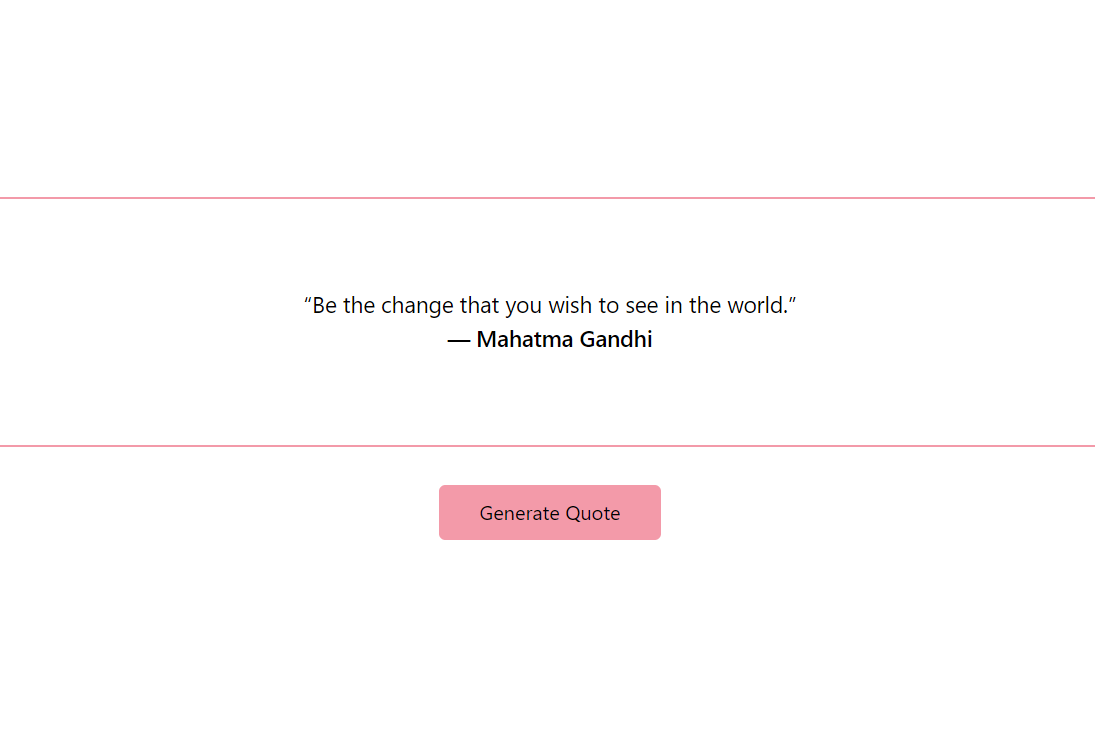 “Be the change that you wish to see in the world.”
— Mahatma Gandhi

Generate Quote